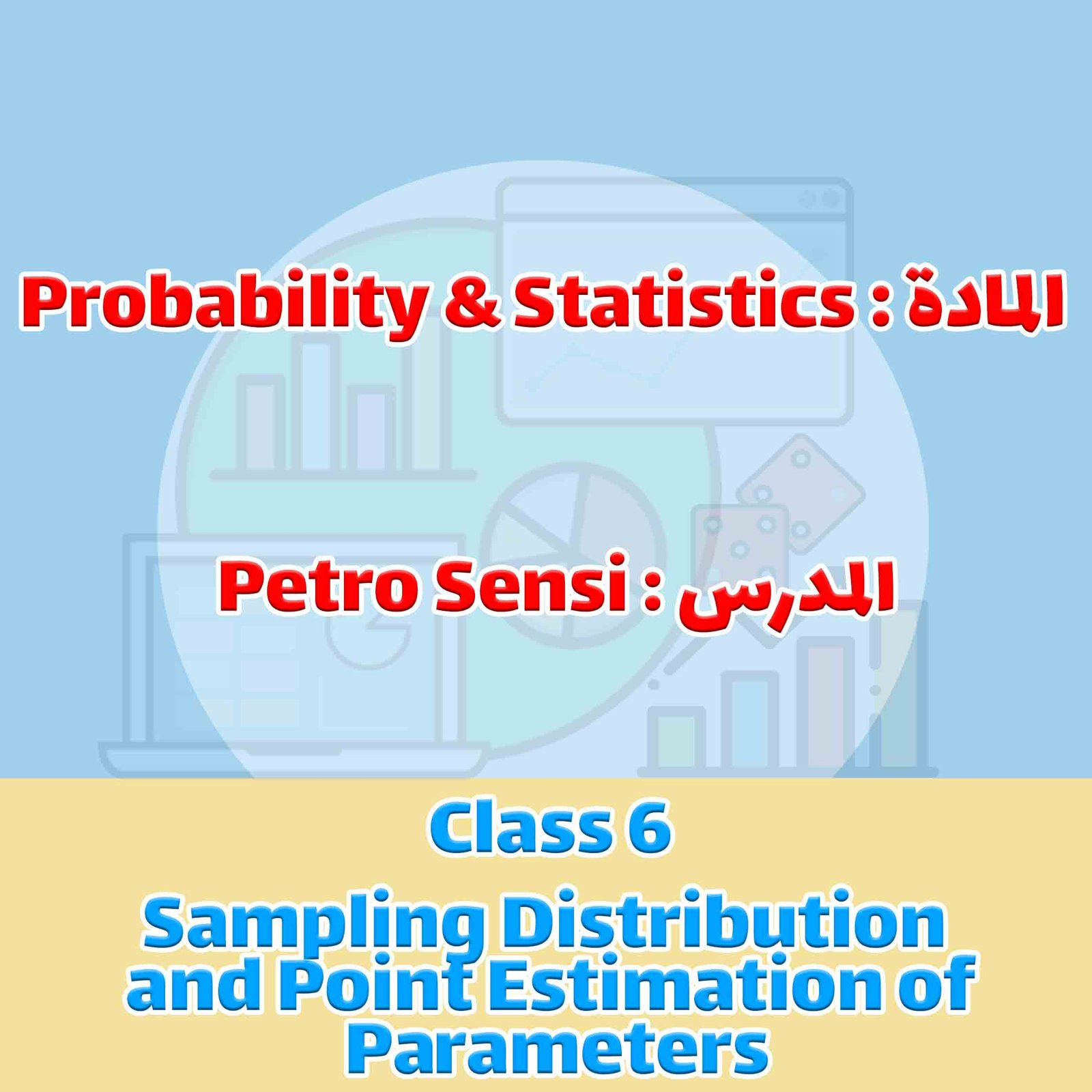 المادة : Probability & Statistics

المدرس : Petro Sensi

Class 6

Sampling Distribution and Point Estimation of Parameters